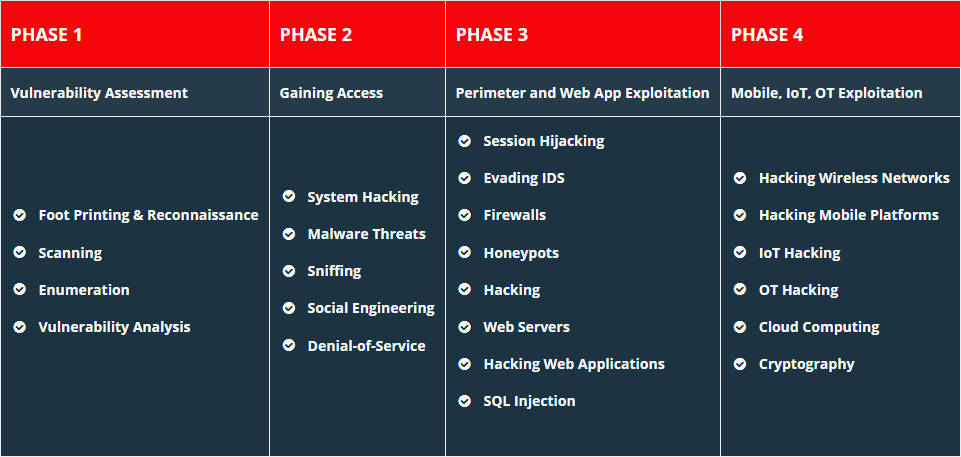 | PHASE 1 | PHASE 2 | PHASE 3 | PHASE 4 |
|---|---|---|---|
| Vulnerability Assessment | Gaining Access | Perimeter and Web App Exploitation | Mobile, IoT, OT Exploitation |
| Foot Printing & Reconnaissance<br>Scanning<br>Enumeration<br>Vulnerability Analysis | System Hacking<br>Malware Threats<br>Sniffing<br>Social Engineering<br>Denial-of-Service | Session Hijacking<br>Evading IDS<br>Firewalls<br>Honeypots<br>Hacking<br>Web Servers<br>Hacking Web Applications<br>SQL Injection | Hacking Wireless Networks<br>Hacking Mobile Platforms<br>IoT Hacking<br>OT Hacking<br>Cloud Computing<br>Cryptography |